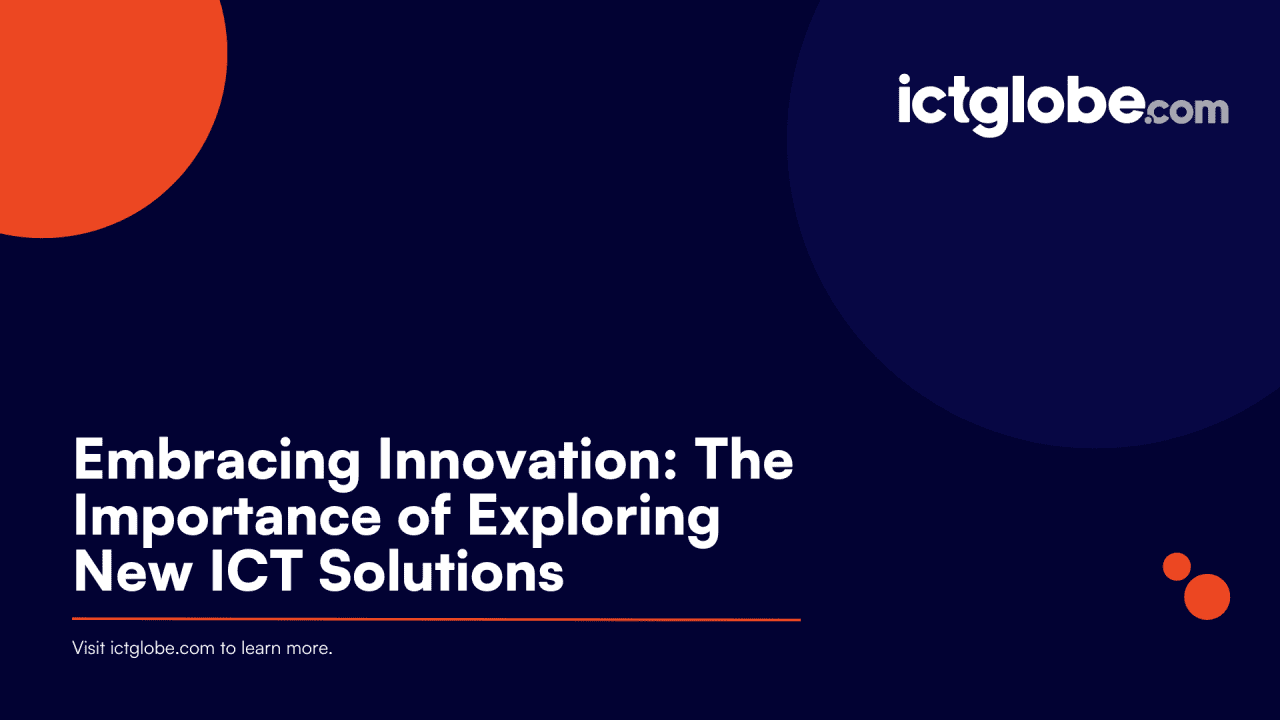 ictglobe.com

Embracing Innovation: The Importance of Exploring New ICT Solutions

Visit ictglobe.com to learn more.